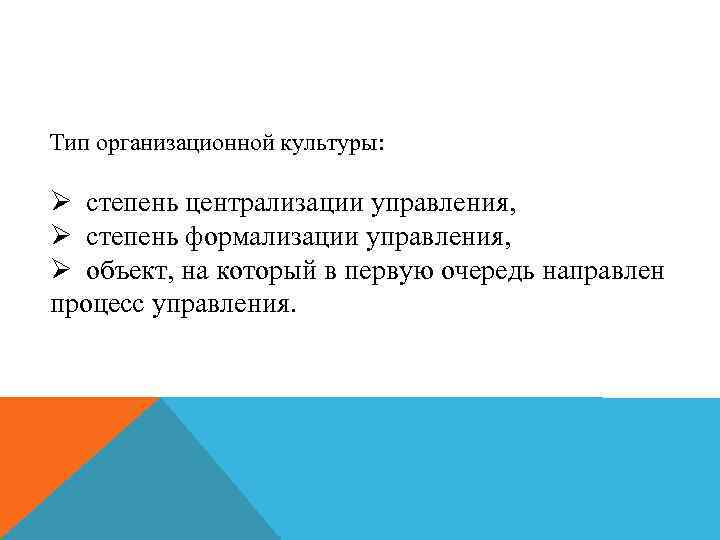 Тип организационной культуры:

➢ степень централизации управления,
➢ степень формализации управления,
➢ объект, на который в первую очередь направлен процесс управления.